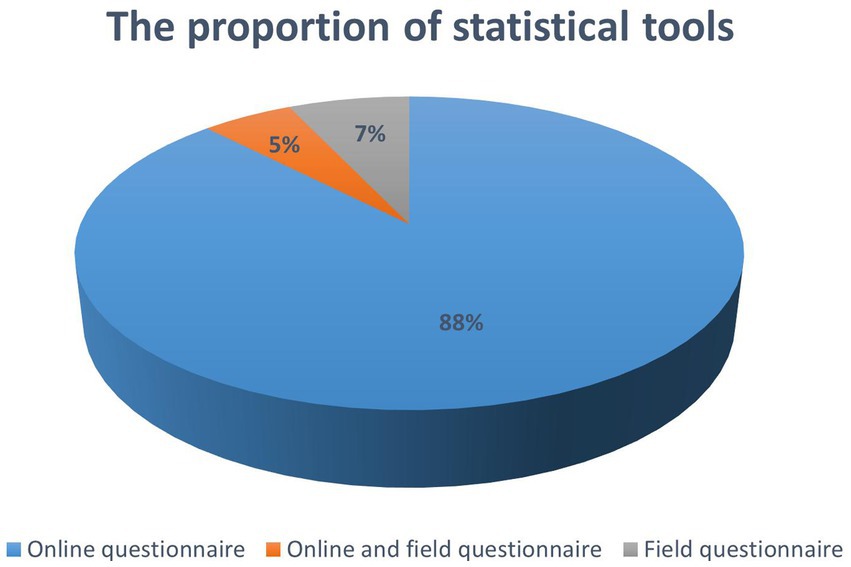 The proportion of statistical tools

5%

7%

88%

Online questionnaire
Online and field questionnaire
Field questionnaire